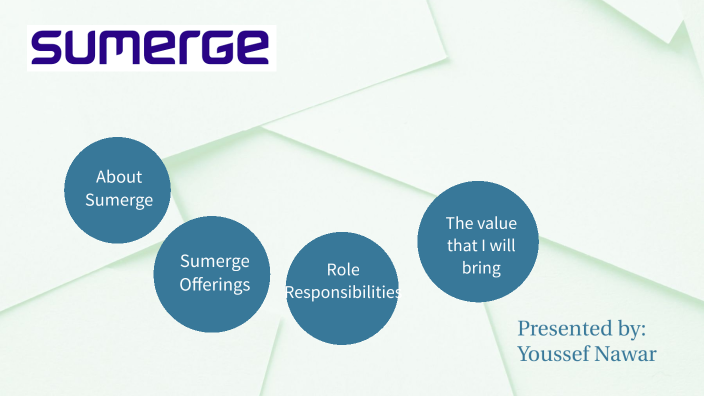 sumerge

About Sumerge

Sumerge Offerings

Role Responsibilities

The value that I will bring

Presented by:
Youssef Nawar